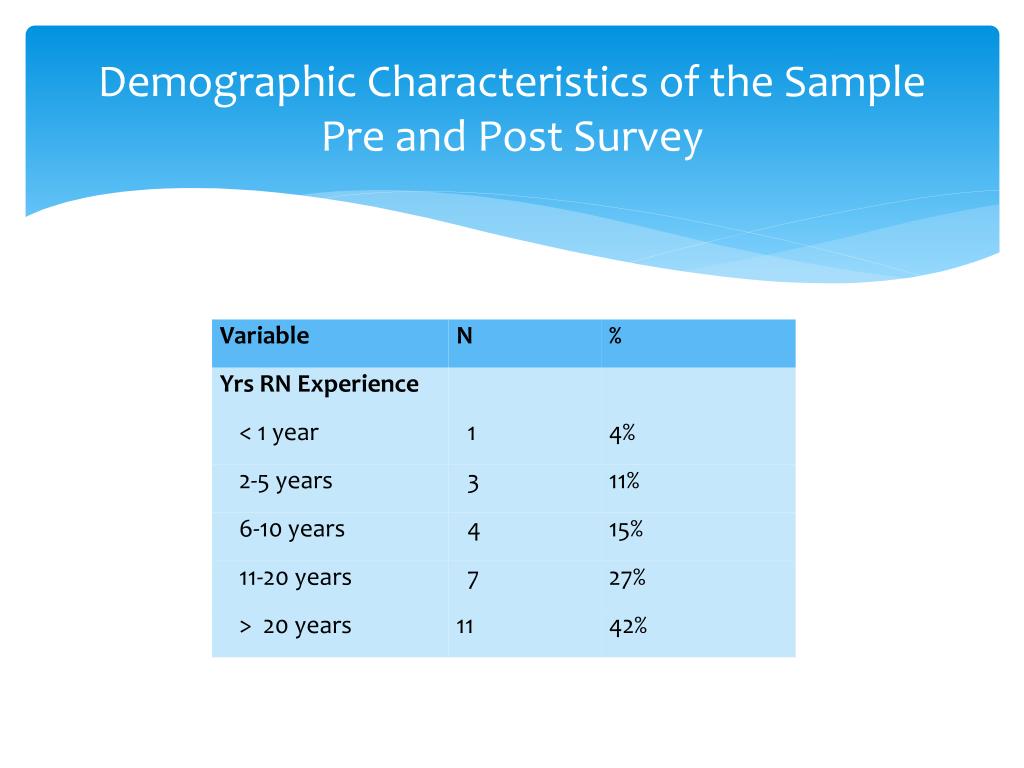 Demographic Characteristics of the Sample Pre and Post Survey

| Variable | N | % |
|---|---|---|
| Yrs RN Experience | | |
| < 1 year | 1 | 4% |
| 2-5 years | 3 | 11% |
| 6-10 years | 4 | 15% |
| 11-20 years | 7 | 27% |
| > 20 years | 11 | 42% |